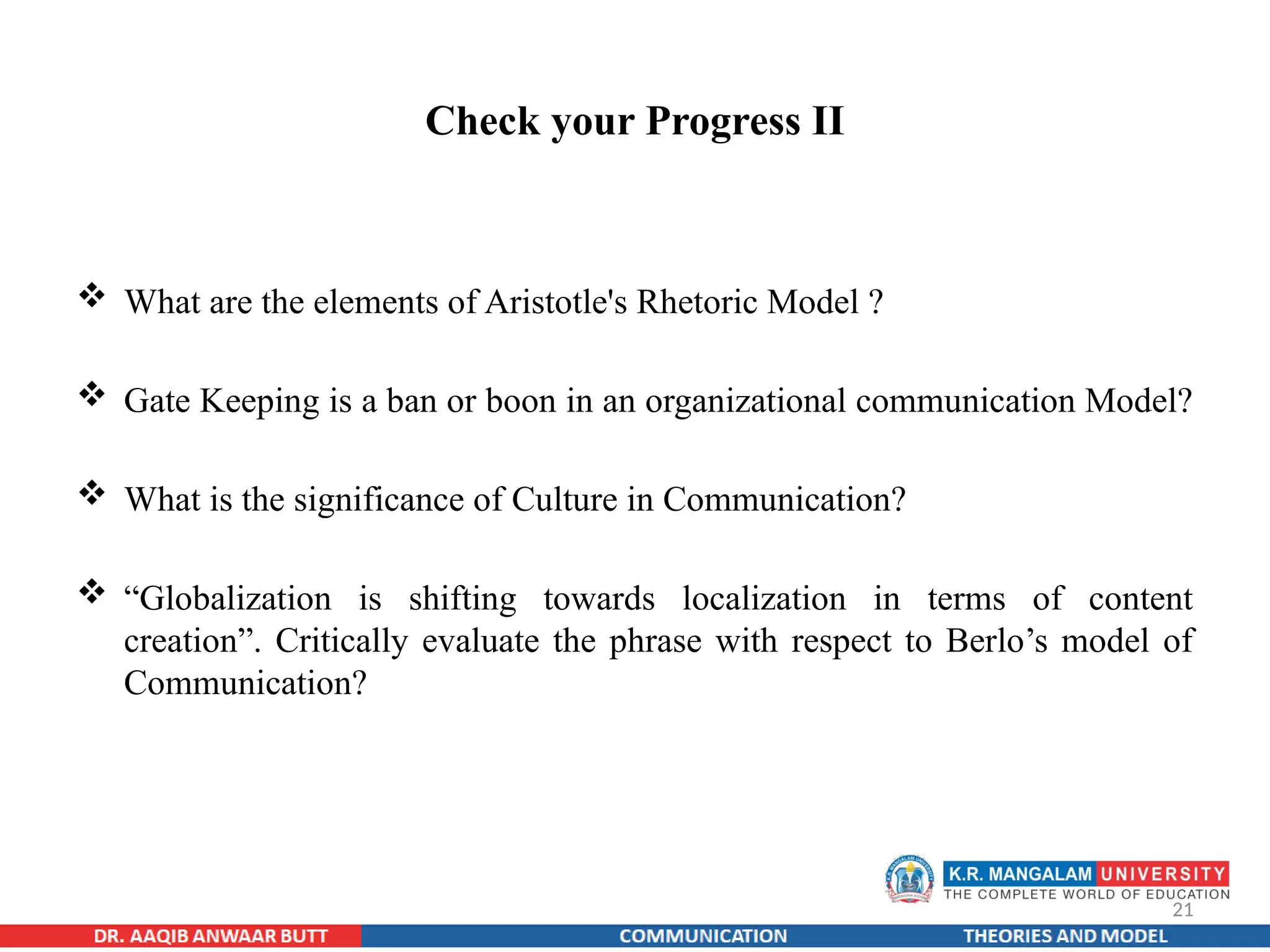 Check your Progress II

❖ What are the elements of Aristotle's Rhetoric Model ?

❖ Gate Keeping is a ban or boon in an organizational communication Model?

❖ What is the significance of Culture in Communication?

❖ “Globalization is shifting towards localization in terms of content creation”. Critically evaluate the phrase with respect to Berlo’s model of Communication?

K.R. MANGALAM UNIVERSITY
THE COMPLETE WORLD OF EDUCATION
21

DR. AAQIB ANWAAR BUTT COMMUNICATION THEORIES AND MODEL